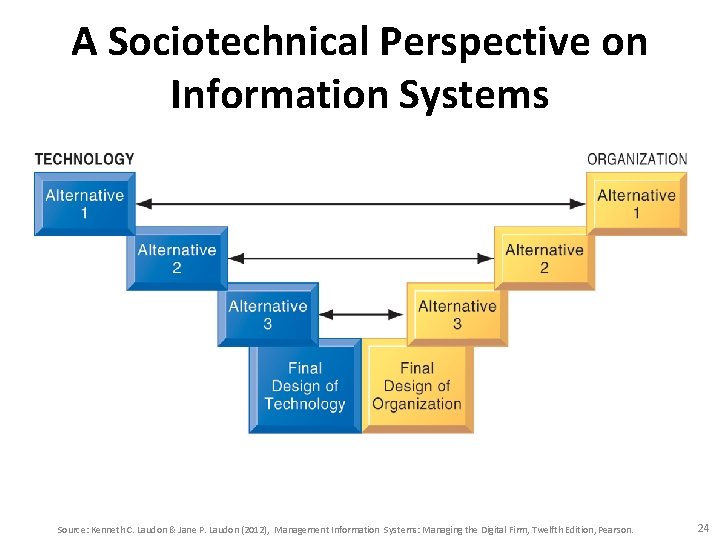 A Sociotechnical Perspective on Information Systems

TECHNOLOGY

ORGANIZATION

Alternative 1

Alternative 1

Alternative 2

Alternative 2

Alternative 3

Alternative 3

Final Design of Technology

Final Design of Organization

Source: Kenneth C. Laudon & Jane P. Laudon (2012), Management Information Systems: Managing the Digital Firm, Twelfth Edition, Pearson.

24